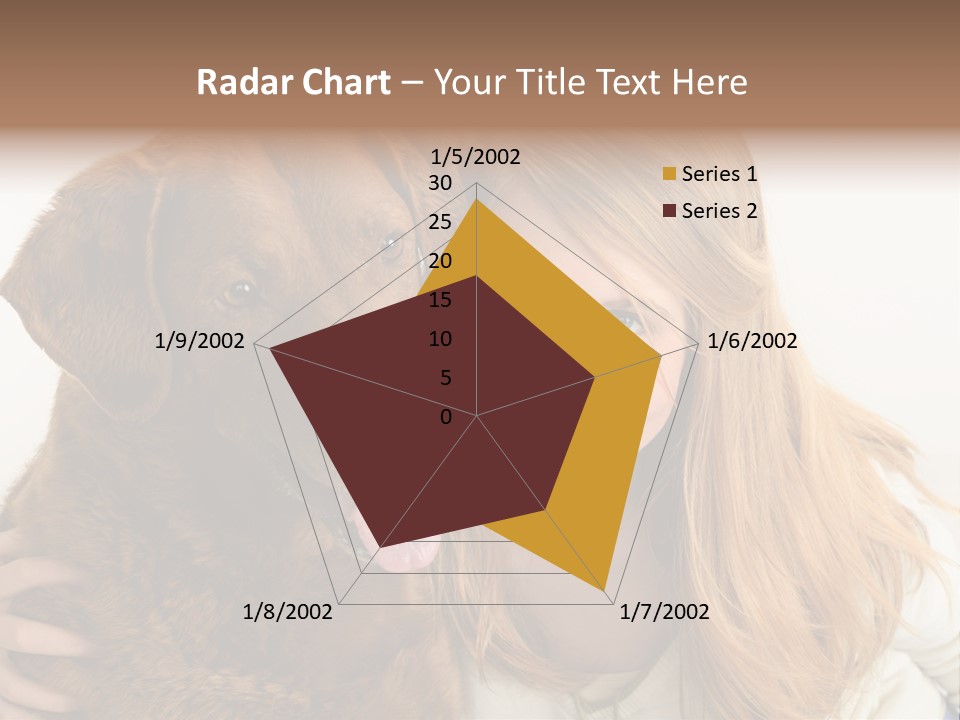 Radar Chart – Your Title Text Here

1/5/2002
30
25
20
15
10
5
0
1/6/2002
1/7/2002
1/8/2002
1/9/2002

Series 1
Series 2